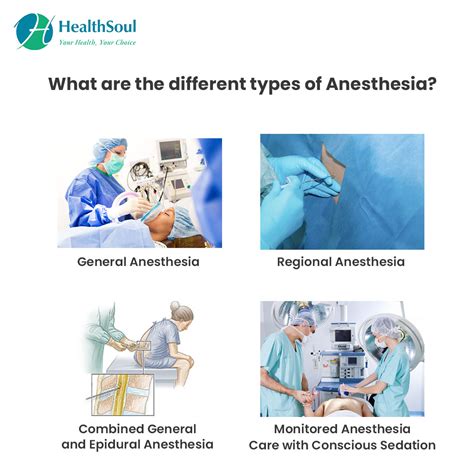 HealthSoul
Your Health, Your Choice

What are the different types of Anesthesia?

General Anesthesia

Regional Anesthesia

Combined General and Epidural Anesthesia

Monitored Anesthesia Care with Conscious Sedation